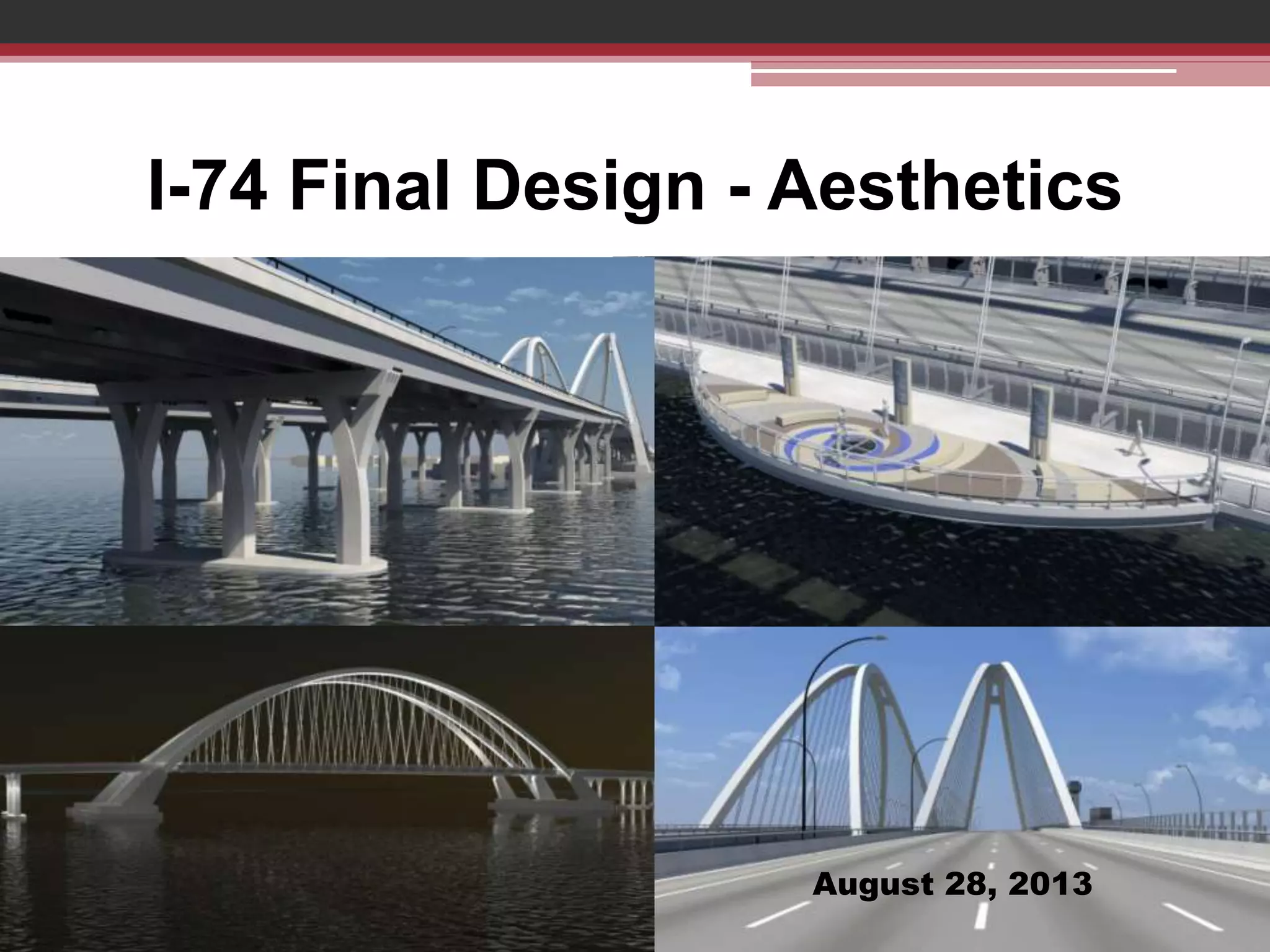 I-74 Final Design - Aesthetics

August 28, 2013